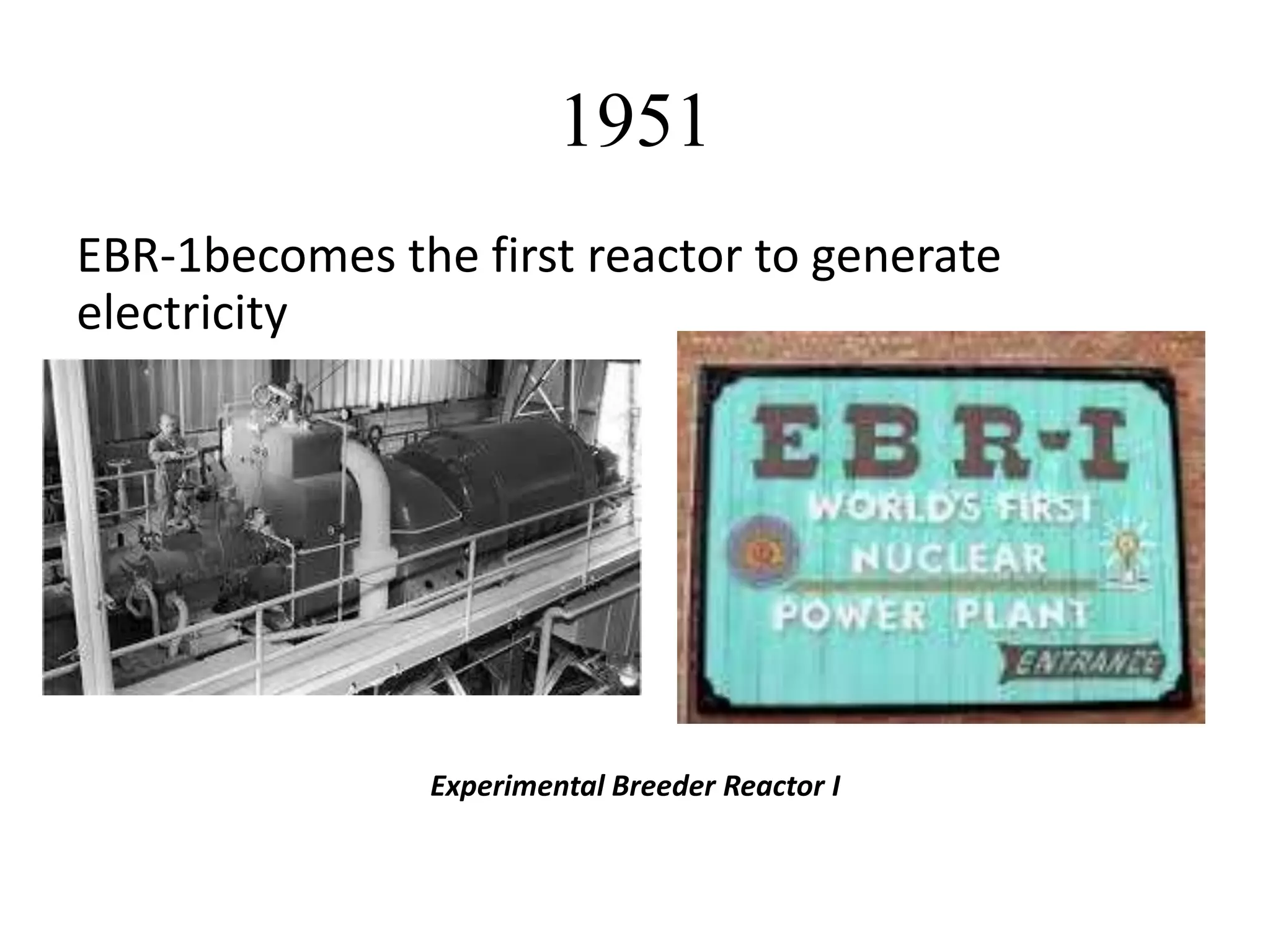 1951

EBR-1becomes the first reactor to generate electricity

EBR-I
WORLD'S FIRST
NUCLEAR
POWER PLANT
ENTRANCE

Experimental Breeder Reactor I